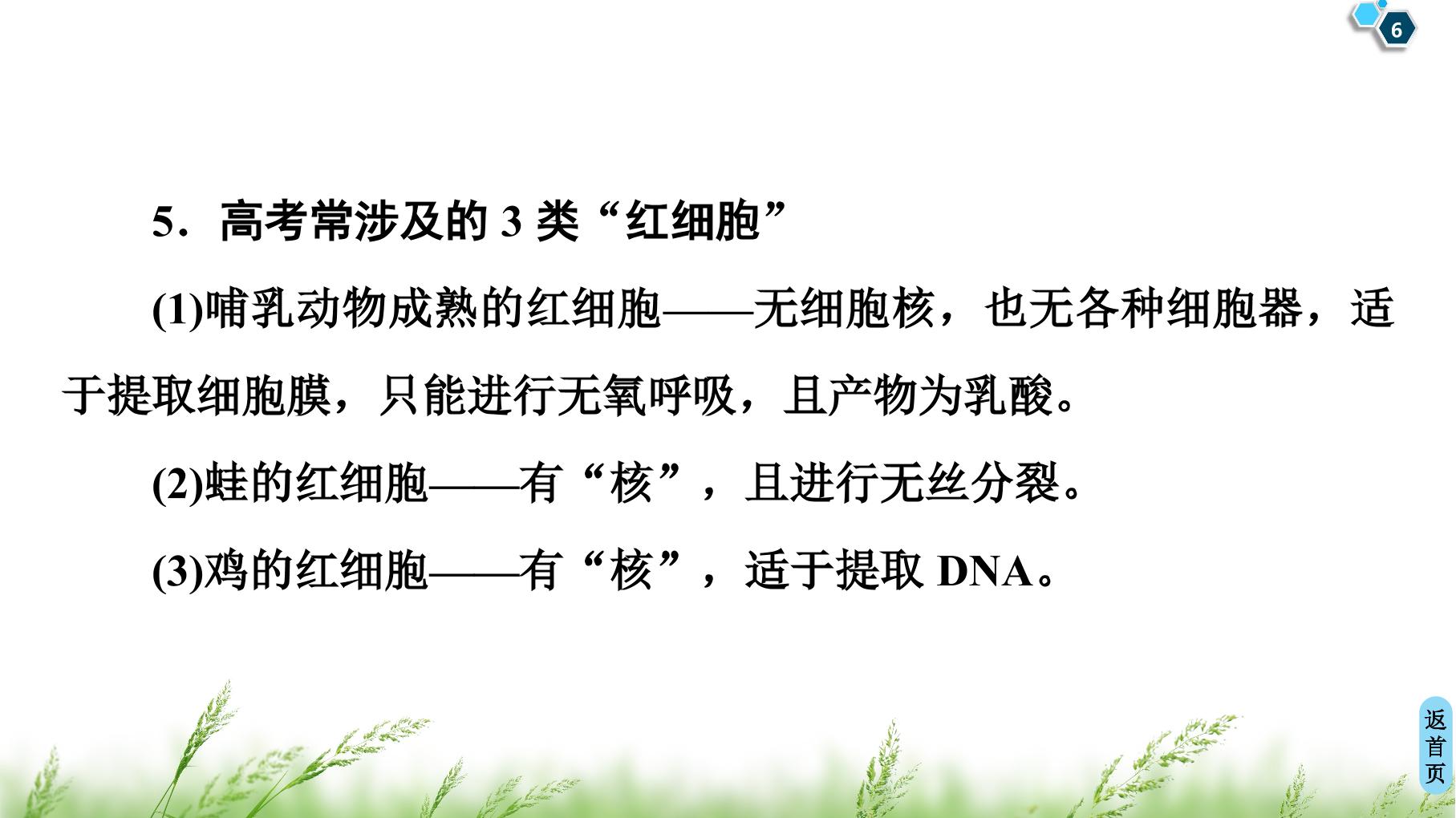 6

5．高考常涉及的 3 类“红细胞”

(1)哺乳动物成熟的红细胞——无细胞核，也无各种细胞器，适于提取细胞膜，只能进行无氧呼吸，且产物为乳酸。

(2)蛙的红细胞——有“核”，且进行无丝分裂。

(3)鸡的红细胞——有“核”，适于提取 DNA。

返首页